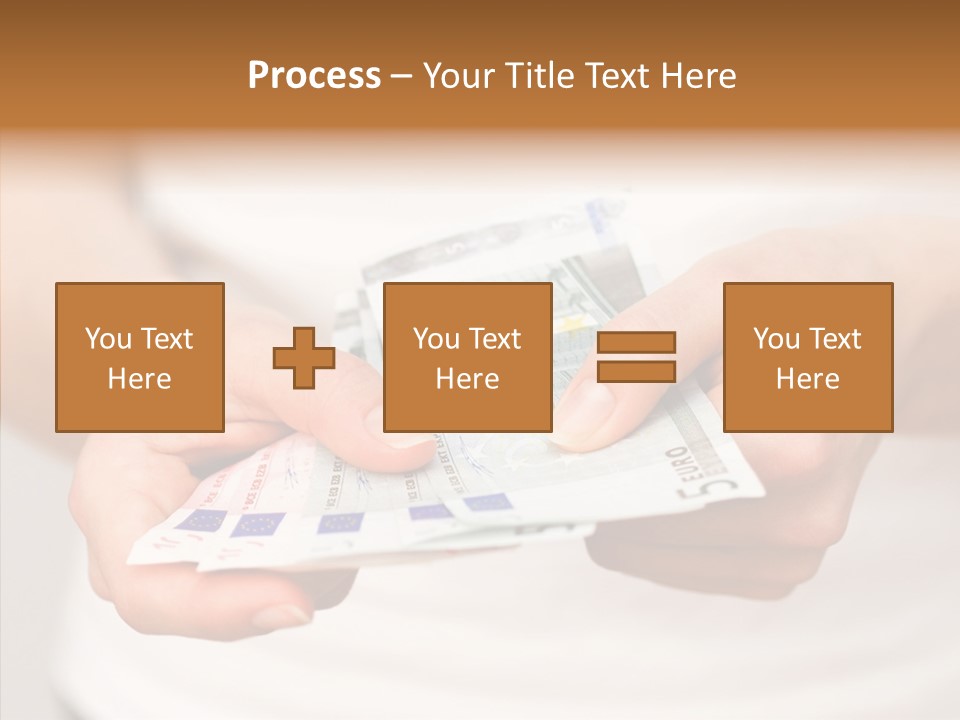 Process – Your Title Text Here

You Text Here

You Text Here

You Text Here

5 EURO